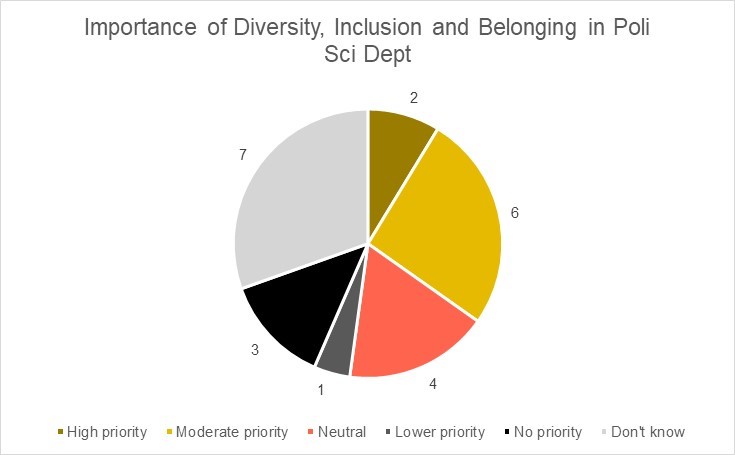 Importance of Diversity, Inclusion and Belonging in Poli Sci Dept

2

6

4

1

3

7

High priority Moderate priority Neutral Lower priority No priority Don't know